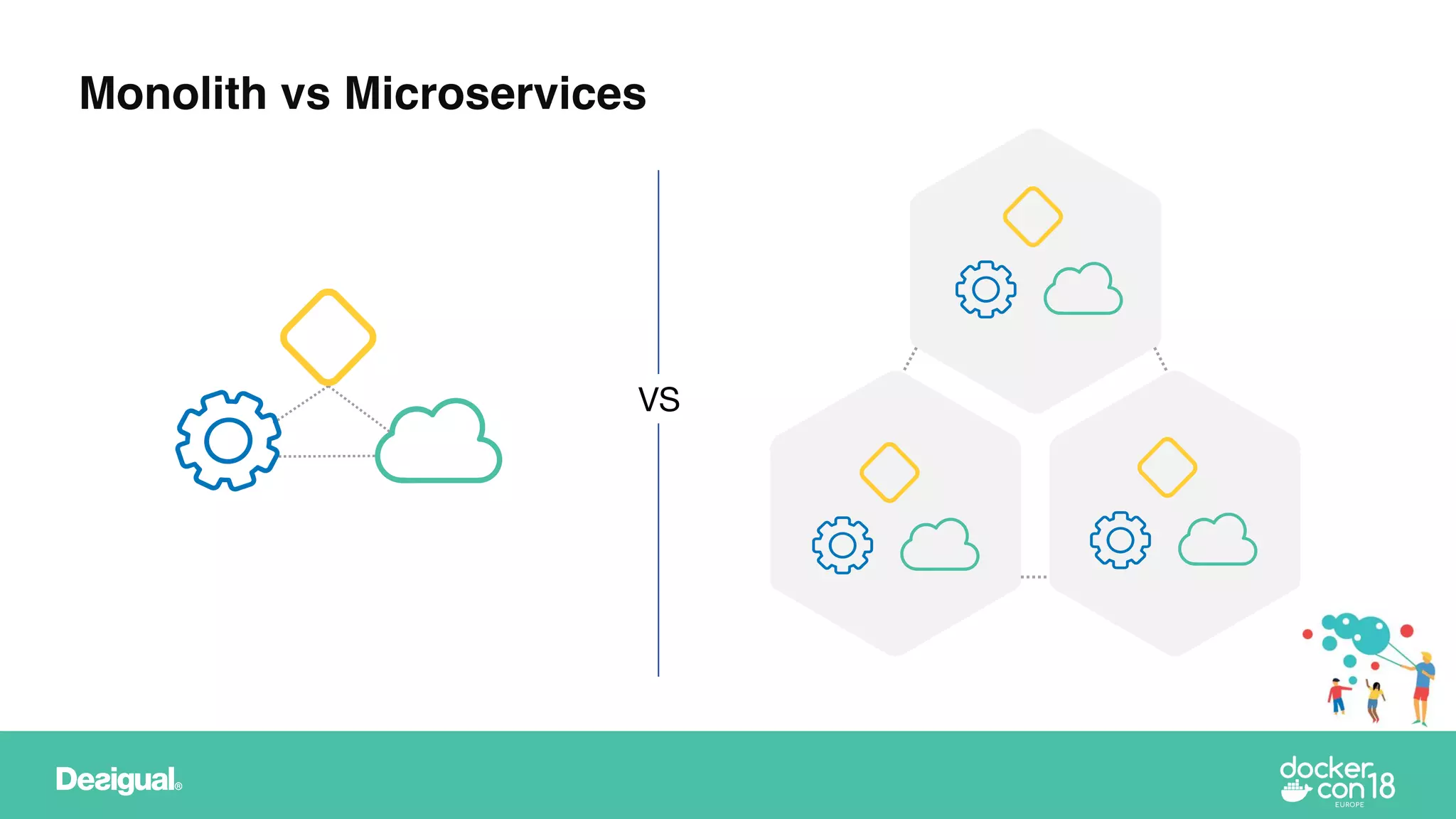 Monolith vs Microservices

VS

Desigual®

docker con 18
EUROPE